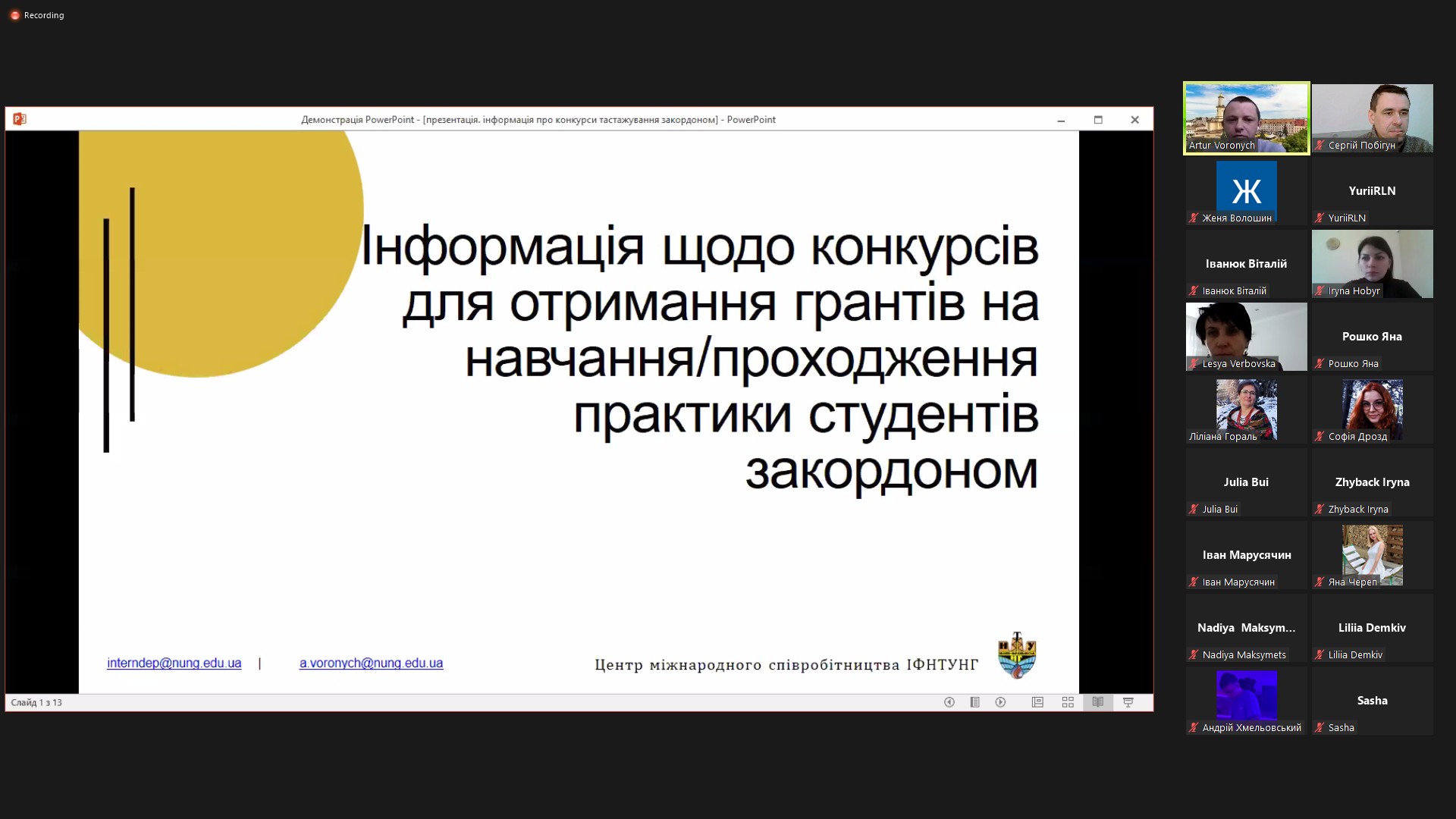 Recording

Демонстрація PowerPoint - [презентація. інформація про конкурси тастажування закордоном] - PowerPoint

Інформація щодо конкурсів для отримання грантів на навчання/проходження практики студентів закордоном

interndep@nung.edu.ua | a.voronych@nung.edu.ua

Центр міжнародного співробітництва ІФНТУНГ

Слайд 1 з 13

Artur Voronych
Сергій Побігун
Ж
Женя Волошин
YuriiRLN
YuriiRLN
Іванюк Віталій
Іванюк Віталій
Iryna Hobyr
Lesya Verbovska
Рошко Яна
Рошко Яна
Ліліана Гораль
Софія Дрозд
Julia Bui
Julia Bui
Zhyback Iryna
Zhyback Iryna
Іван Марусячин
Іван Марусячин
Яна Череп
Nadiya Maksym...
Nadiya Maksymets
Liliia Demkiv
Liliia Demkiv
Андрій Хмельовський
Sasha
Sasha